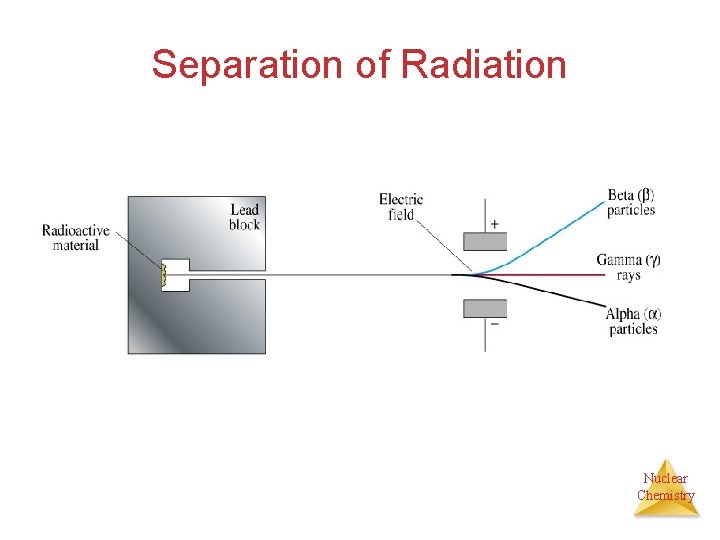 Separation of Radiation

Radioactive material

Lead block

Electric field

+

−

Beta ($\beta$) particles

Gamma ($\gamma$) rays

Alpha ($\alpha$) particles

Nuclear Chemistry